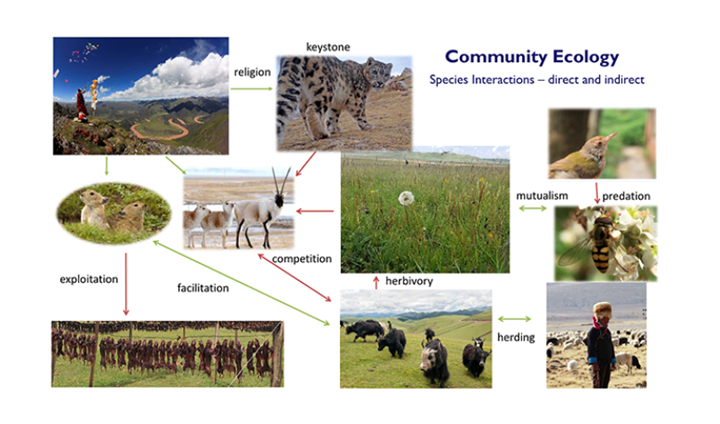 Community Ecology

Species Interactions – direct and indirect

keystone

religion

mutualism

predation

competition

herbivory

exploitation

facilitation

herding